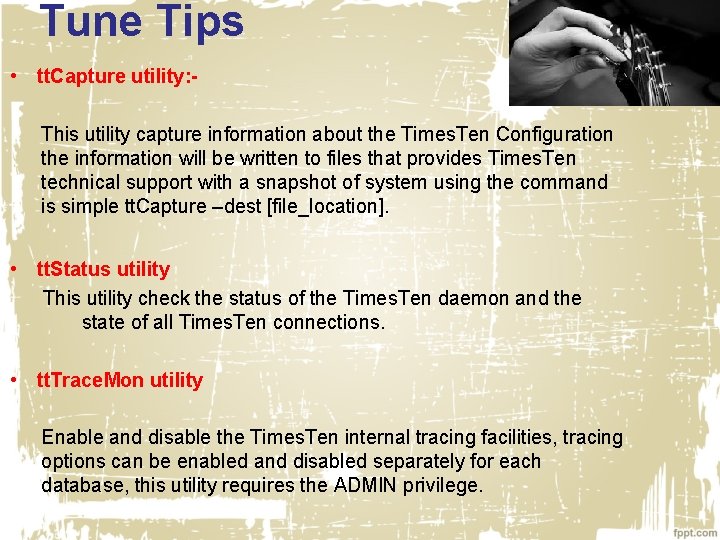 Tune Tips

• ttCapture utility:-

This utility capture information about the TimesTen Configuration the information will be written to files that provides TimesTen technical support with a snapshot of system using the command is simple ttCapture –dest [file_location].

• ttStatus utility

This utility check the status of the TimesTen daemon and the state of all TimesTen connections.

• ttTraceMon utility

Enable and disable the TimesTen internal tracing facilities, tracing options can be enabled and disabled separately for each database, this utility requires the ADMIN privilege.

fppt.com